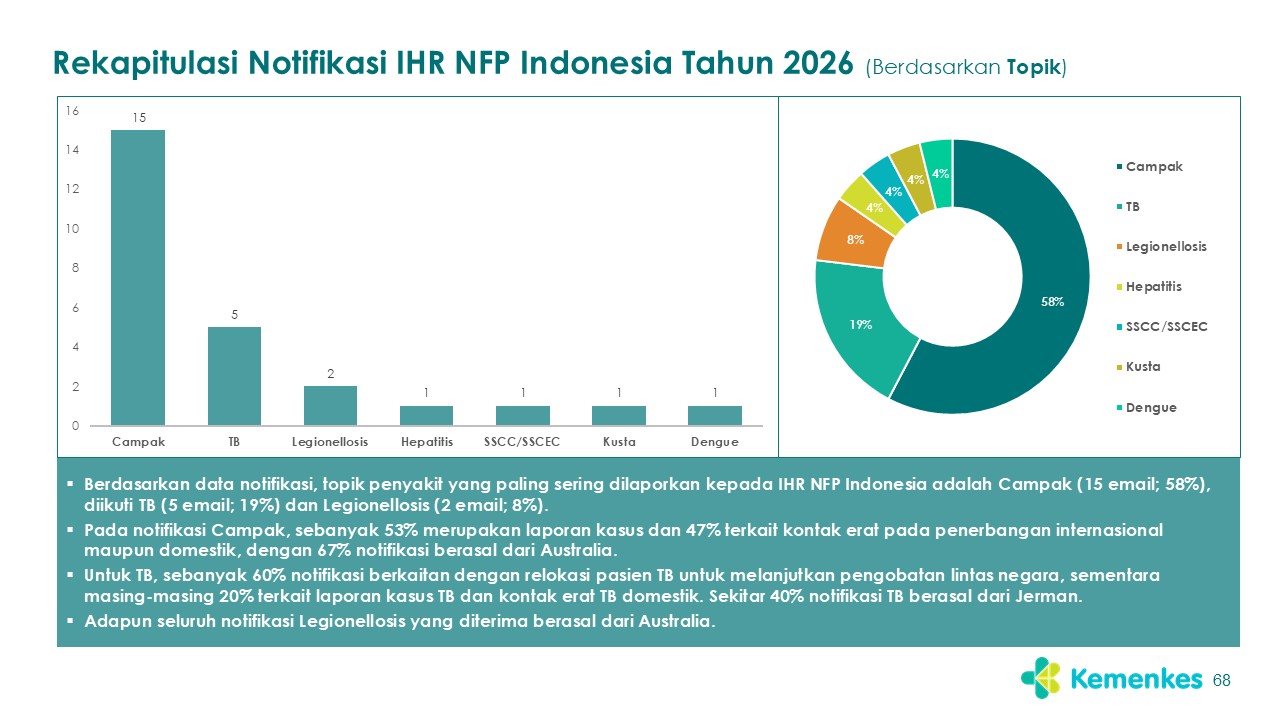 Rekapitulasi Notifikasi IHR NFP Indonesia Tahun 2026 (Berdasarkan Topik)

16
14
12
10
8
6
4
2
0

15
5
2
1
1
1
1

Campak
TB
Legionellosis
Hepatitis
SSCC/SSCEC
Kusta
Dengue

58%
19%
8%
4%
4%
4%
4%

Campak
TB
Legionellosis
Hepatitis
SSCC/SSCEC
Kusta
Dengue

▪ Berdasarkan data notifikasi, topik penyakit yang paling sering dilaporkan kepada IHR NFP Indonesia adalah Campak (15 email; 58%), diikuti TB (5 email; 19%) dan Legionellosis (2 email; 8%).
▪ Pada notifikasi Campak, sebanyak 53% merupakan laporan kasus dan 47% terkait kontak erat pada penerbangan internasional maupun domestik, dengan 67% notifikasi berasal dari Australia.
▪ Untuk TB, sebanyak 60% notifikasi berkaitan dengan relokasi pasien TB untuk melanjutkan pengobatan lintas negara, sementara masing-masing 20% terkait laporan kasus TB dan kontak erat TB domestik. Sekitar 40% notifikasi TB berasal dari Jerman.
▪ Adapun seluruh notifikasi Legionellosis yang diterima berasal dari Australia.

Kemenkes
68